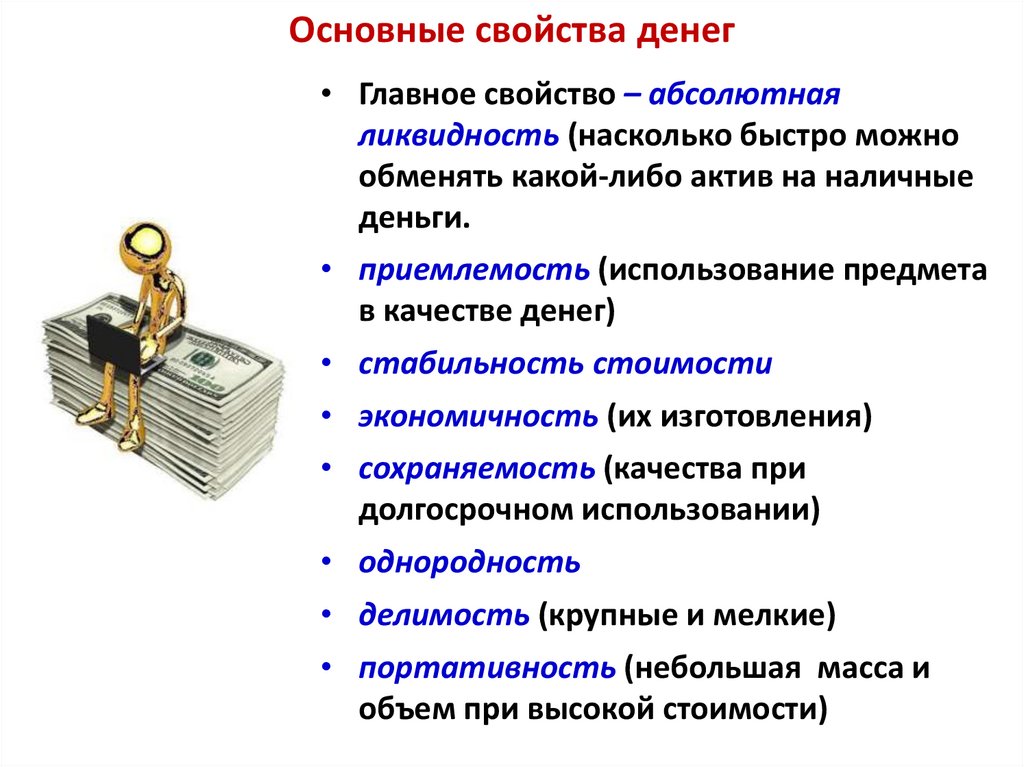 Основные свойства денег

• Главное свойство – абсолютная ликвидность (насколько быстро можно обменять какой-либо актив на наличные деньги.

• приемлемость (использование предмета в качестве денег)

• стабильность стоимости

• экономичность (их изготовления)

• сохраняемость (качества при долгосрочном использовании)

• однородность

• делимость (крупные и мелкие)

• портативность (небольшая масса и объем при высокой стоимости)